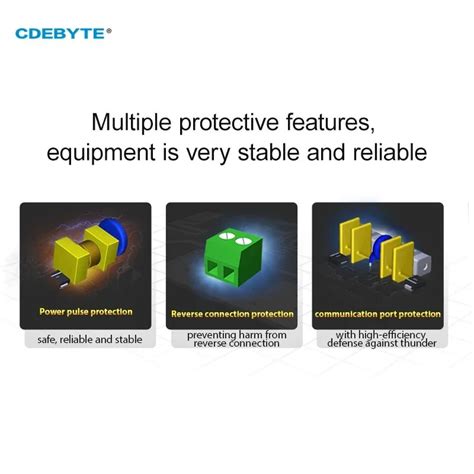 CDEBYTE®

Multiple protective features, equipment is very stable and reliable

Power pulse protection

safe, reliable and stable

Reverse connection protection

preventing harm from reverse connection

communication port protection

with high-efficiency defense against thunder